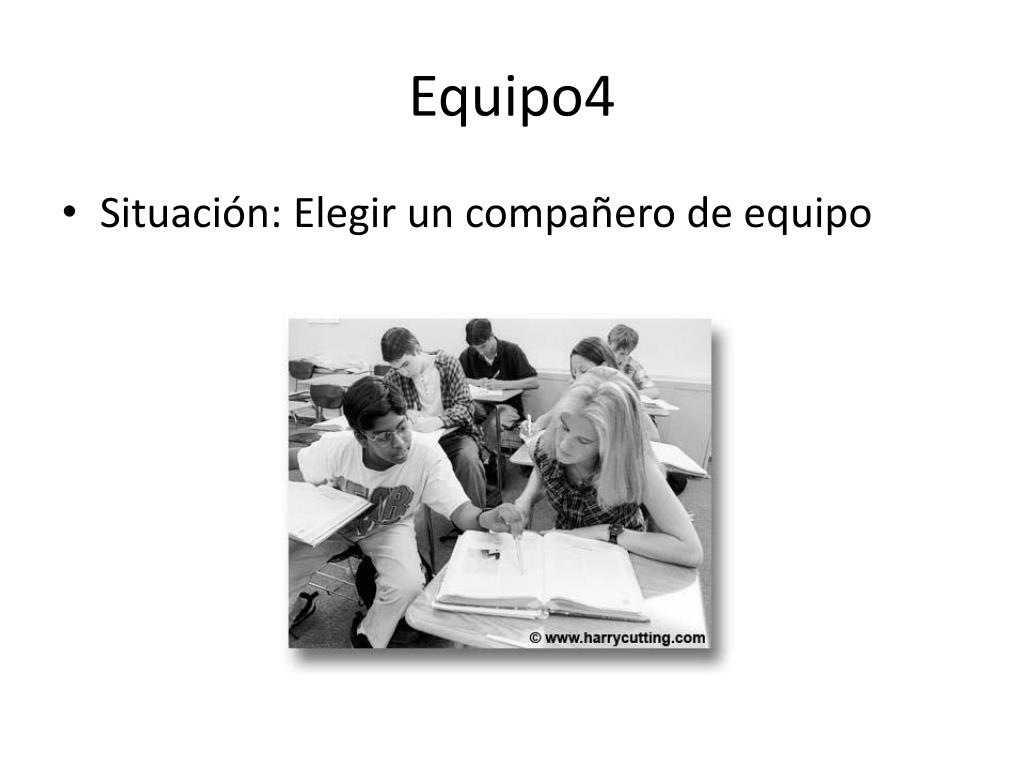 Equipo4

• Situación: Elegir un compañero de equipo

© www.harrycutting.com